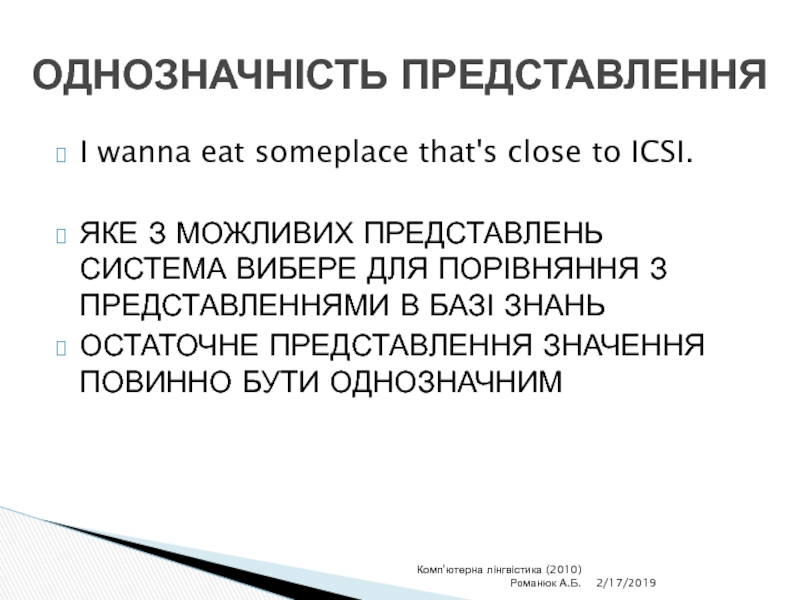 ОДНОЗНАЧНІСТЬ ПРЕДСТАВЛЕННЯ

I wanna eat someplace that's close to ICSI.

ЯКЕ З МОЖЛИВИХ ПРЕДСТАВЛЕНЬ СИСТЕМА ВИБЕРЕ ДЛЯ ПОРІВНЯННЯ З ПРЕДСТАВЛЕННЯМИ В БАЗІ ЗНАНЬ

ОСТАТОЧНЕ ПРЕДСТАВЛЕННЯ ЗНАЧЕННЯ ПОВИННО БУТИ ОДНОЗНАЧНИМ

Комп'ютерна лінгвістика (2010) Романюк А.Б. 2/17/2019